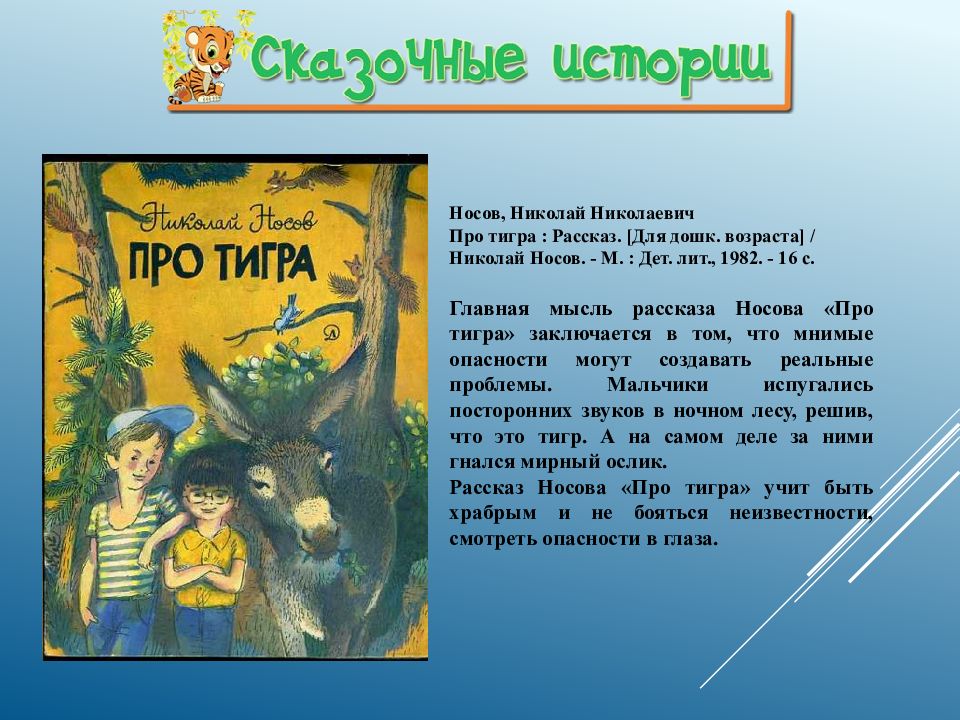 Сказочные истории

Николай Носов
ПРО ТИГРА

Носов, Николай Николаевич
Про тигра : Рассказ. [Для дошк. возраста] / Николай Носов. - М. : Дет. лит., 1982. - 16 с.

Главная мысль рассказа Носова «Про тигра» заключается в том, что мнимые опасности могут создавать реальные проблемы. Мальчики испугались посторонних звуков в ночном лесу, решив, что это тигр. А на самом деле за ними гнался мирный ослик.
Рассказ Носова «Про тигра» учит быть храбрым и не бояться неизвестности, смотреть опасности в глаза.